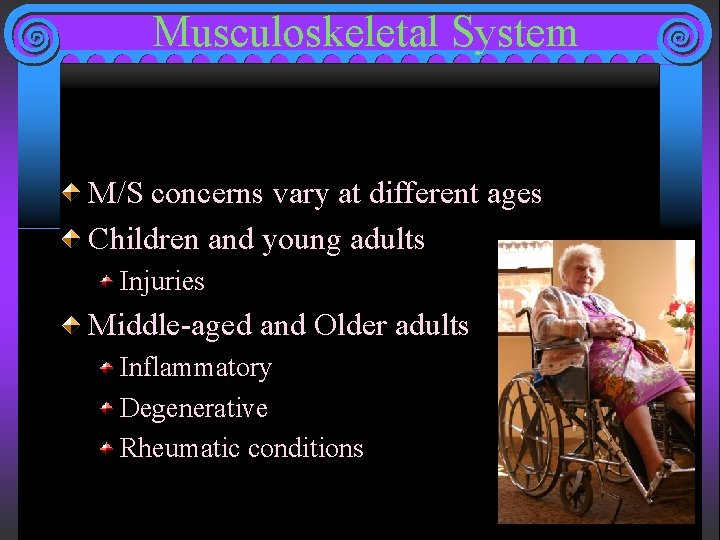 Musculoskeletal System

M/S concerns vary at different ages

Children and young adults

Injuries

Middle-aged and Older adults

Inflammatory

Degenerative

Rheumatic conditions